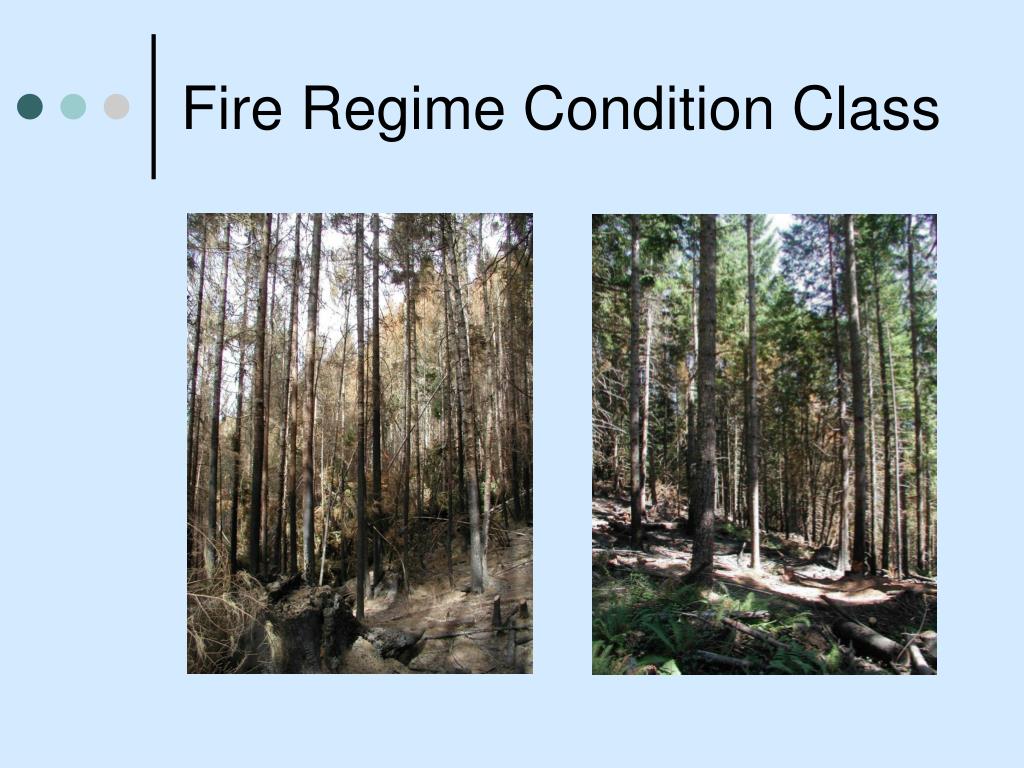 Fire Regime Condition Class